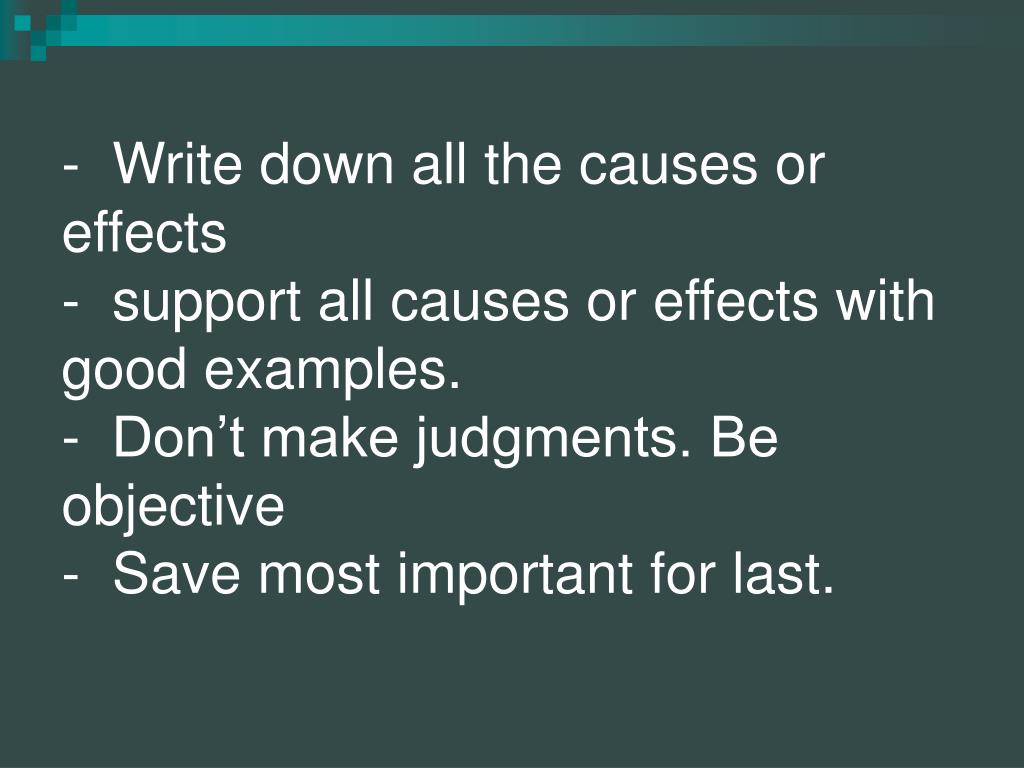 - Write down all the causes or effects
- support all causes or effects with good examples.
- Don’t make judgments. Be objective
- Save most important for last.